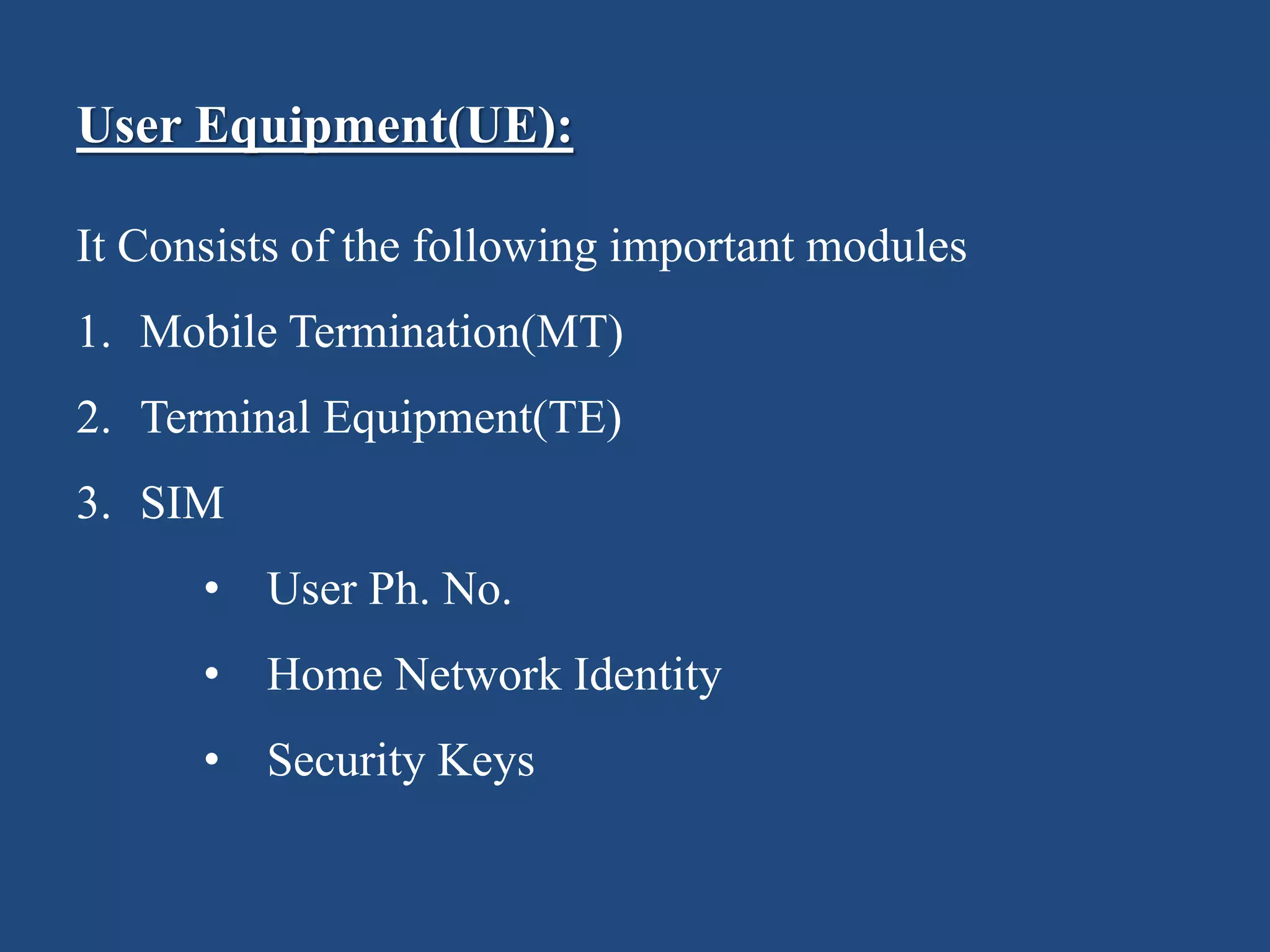 User Equipment(UE):

It Consists of the following important modules

1. Mobile Termination(MT)
2. Terminal Equipment(TE)
3. SIM
   • User Ph. No.
   • Home Network Identity
   • Security Keys